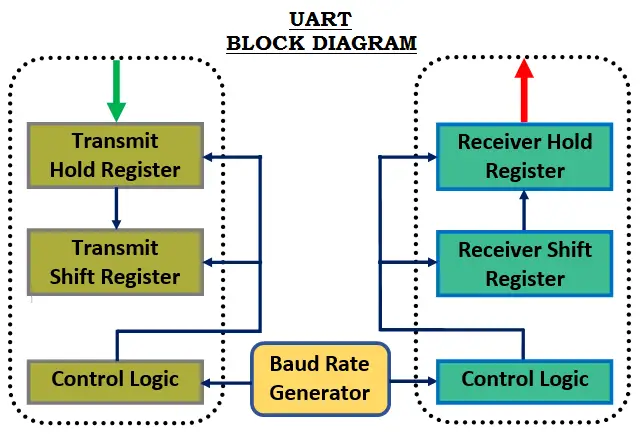 UART
BLOCK DIAGRAM

Transmit Hold Register

Transmit Shift Register

Control Logic

Baud Rate Generator

Receiver Hold Register

Receiver Shift Register

Control Logic